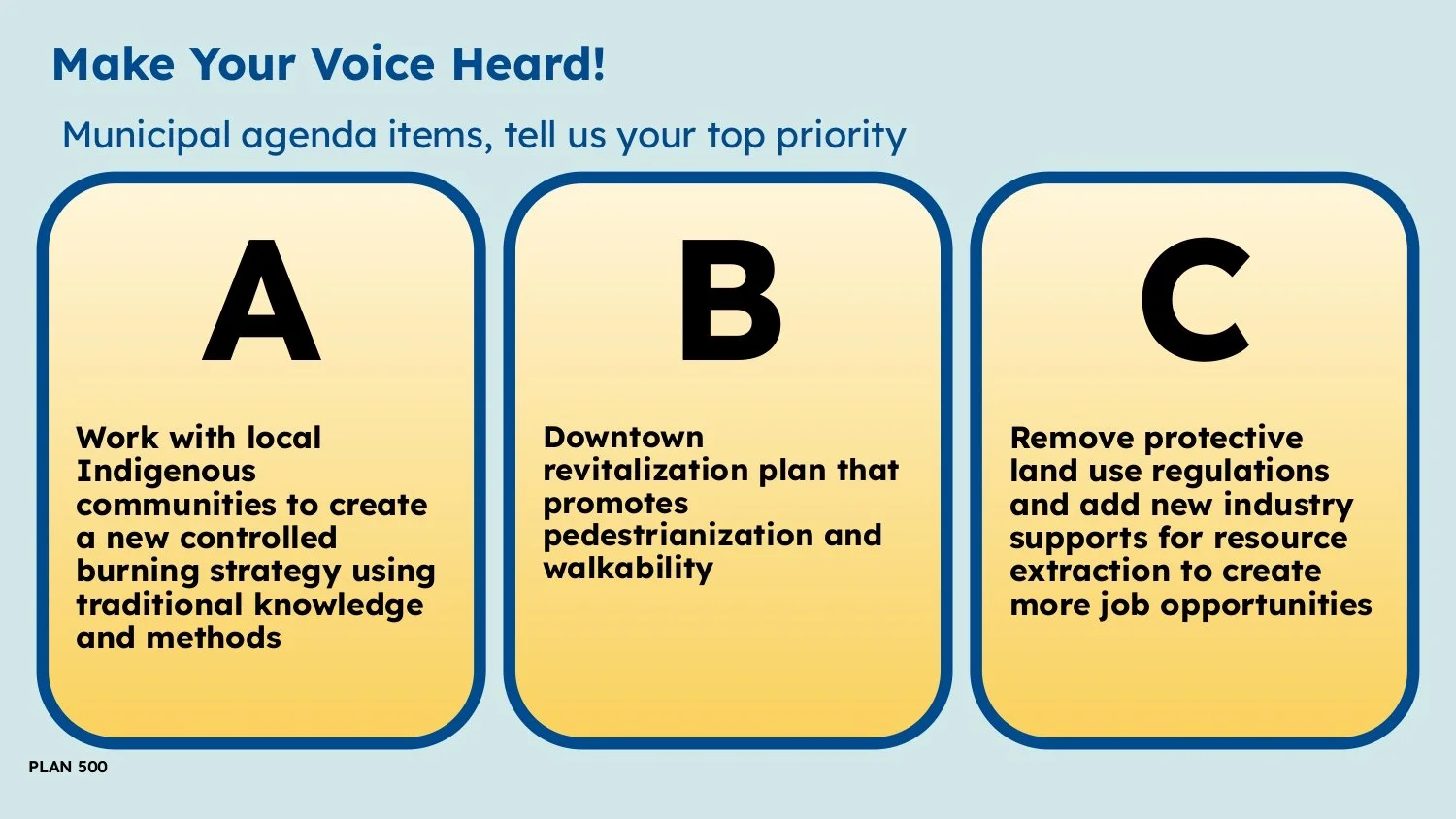 Make Your Voice Heard!

Municipal agenda items, tell us your top priority

A

Work with local Indigenous communities to create a new controlled burning strategy using traditional knowledge and methods

B

Downtown revitalization plan that promotes pedestrianization and walkability

C

Remove protective land use regulations and add new industry supports for resource extraction to create more job opportunities

PLAN 500